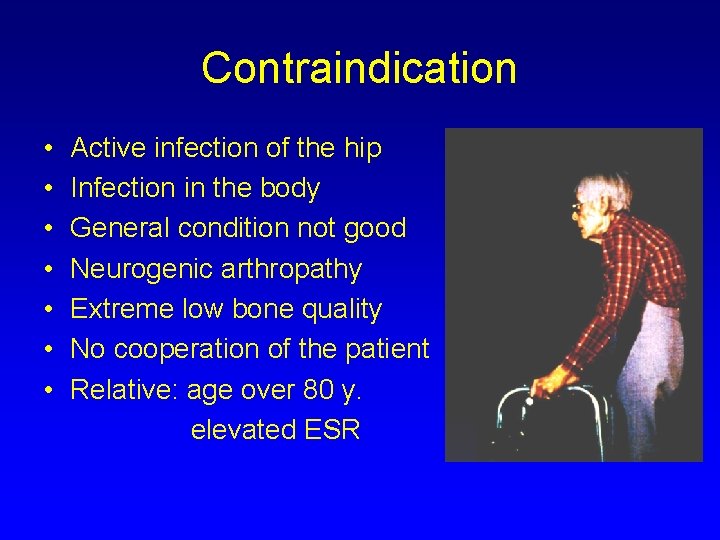 Contraindication

• Active infection of the hip
• Infection in the body
• General condition not good
• Neurogenic arthropathy
• Extreme low bone quality
• No cooperation of the patient
• Relative: age over 80 y.
elevated ESR